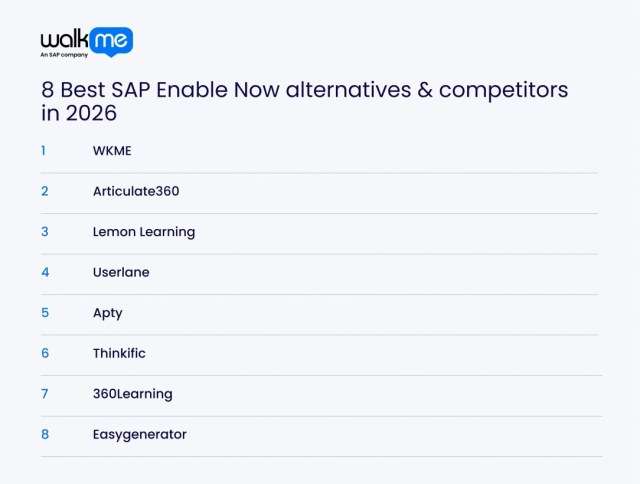 walkme
An SAP company

8 Best SAP Enable Now alternatives & competitors in 2026

1 WKME
2 Articulate360
3 Lemon Learning
4 Userlane
5 Apty
6 Thinkific
7 360Learning
8 Easygenerator